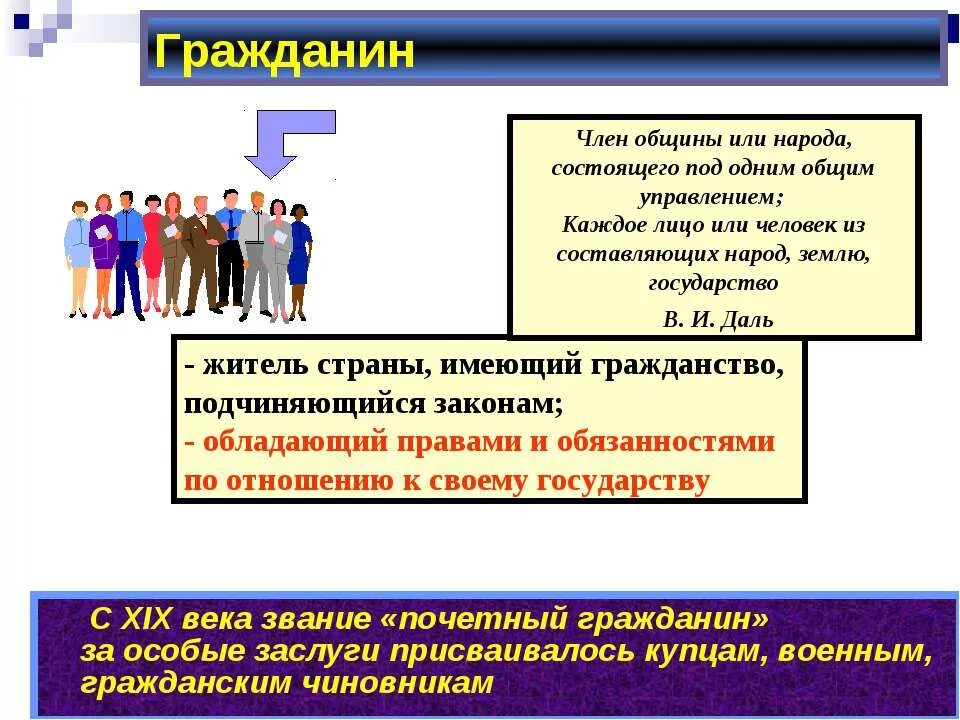 Гражданин

Член общины или народа, состоящего под одним общим управлением;
Каждое лицо или человек из составляющих народ, землю, государство
В. И. Даль

- житель страны, имеющий гражданство, подчиняющийся законам;
- обладающий правами и обязанностями по отношению к своему государству

С XIX века звание «почетный гражданин» за особые заслуги присваивалось купцам, военным, гражданским чиновникам